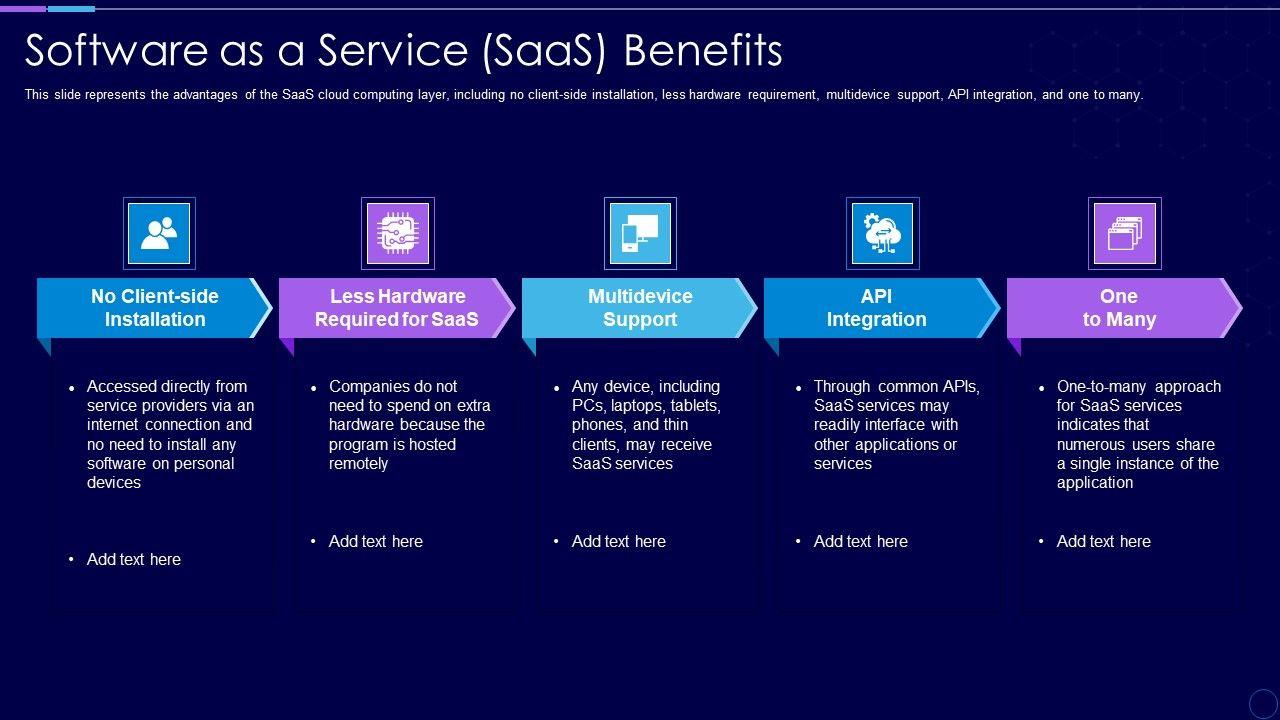 Software as a Service (SaaS) Benefits

This slide represents the advantages of the SaaS cloud computing layer, including no client-side installation, less hardware requirement, multidevice support, API integration, and one to many.

No Client-side Installation

- Accessed directly from service providers via an internet connection and no need to install any software on personal devices
- Add text here

Less Hardware Required for SaaS

- Companies do not need to spend on extra hardware because the program is hosted remotely
- Add text here

Multidevice Support

- Any device, including PCs, laptops, tablets, phones, and thin clients, may receive SaaS services
- Add text here

API Integration

- Through common APIs, SaaS services may readily interface with other applications or services
- Add text here

One to Many

- One-to-many approach for SaaS services indicates that numerous users share a single instance of the application
- Add text here